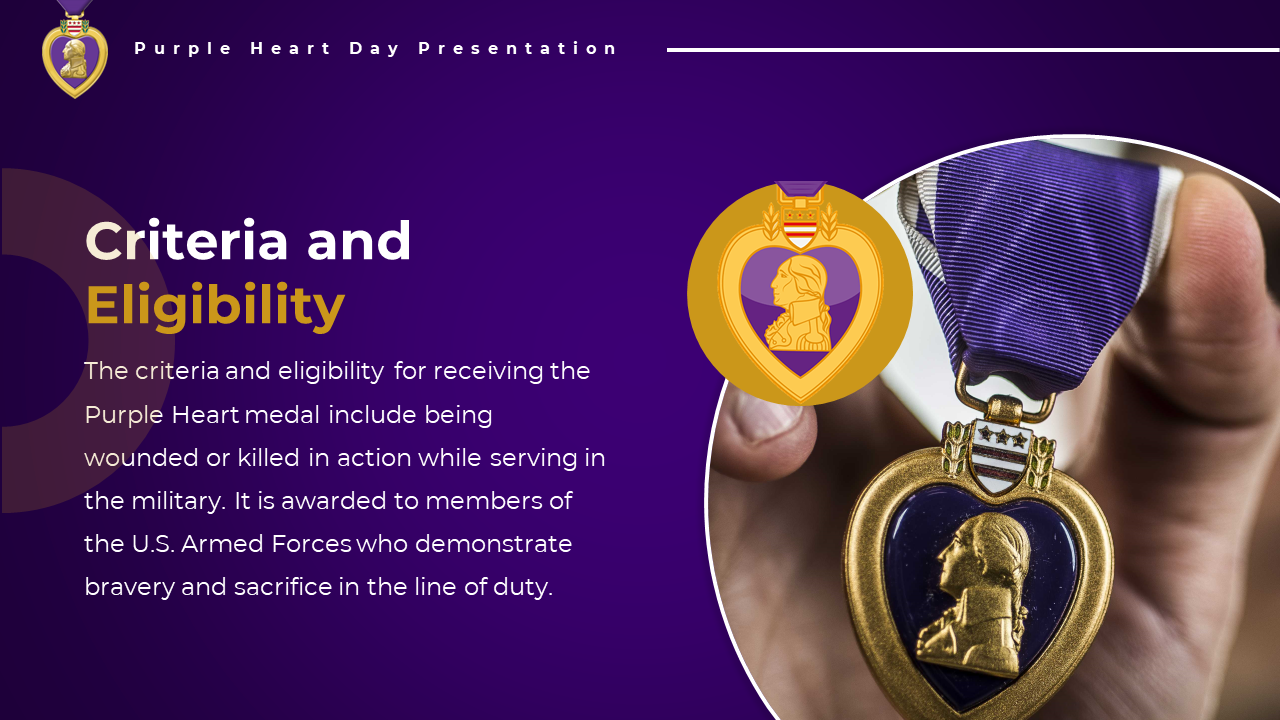 Purple Heart Day Presentation

Criteria and Eligibility

The criteria and eligibility for receiving the Purple Heart medal include being wounded or killed in action while serving in the military. It is awarded to members of the U.S. Armed Forces who demonstrate bravery and sacrifice in the line of duty.